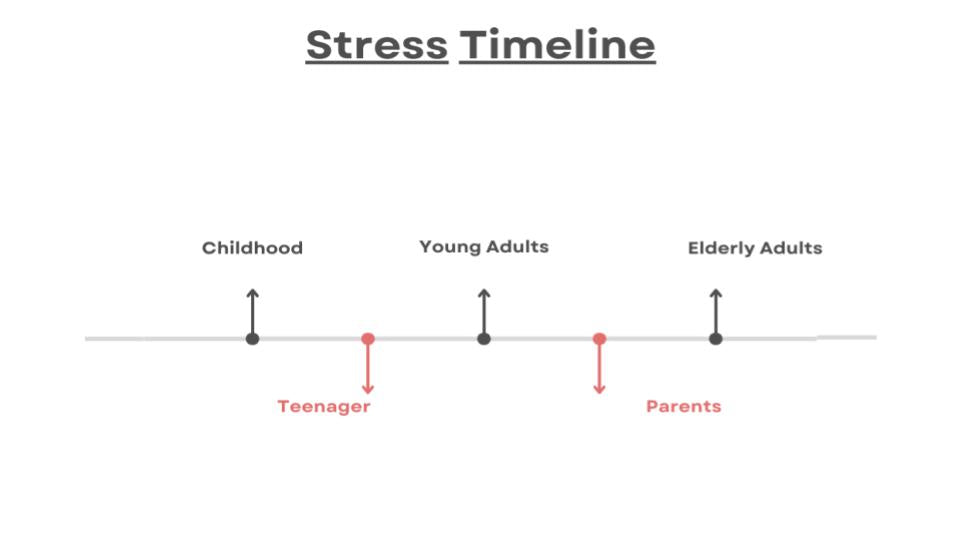 Stress Timeline

Childhood

Young Adults

Elderly Adults

Teenager

Parents